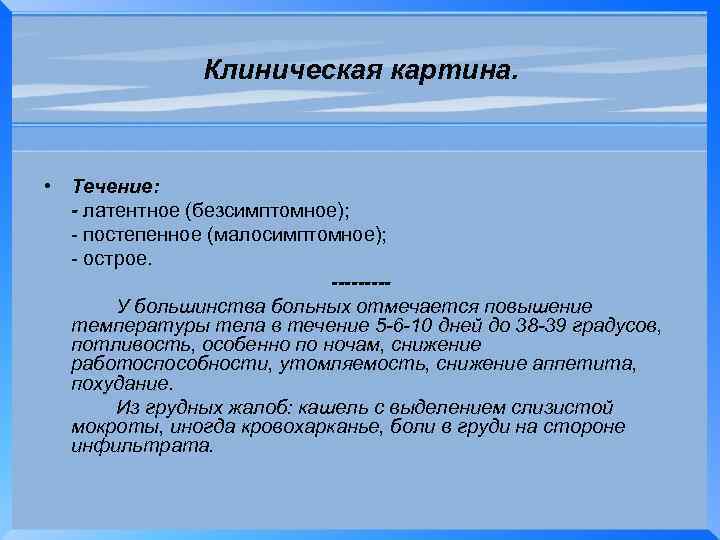 Клиническая картина.

• Течение:
- латентное (безсимптомное);
- постепенное (малосимптомное);
- острое.

---------

У большинства больных отмечается повышение температуры тела в течение 5-6-10 дней до 38-39 градусов, потливость, особенно по ночам, снижение работоспособности, утомляемость, снижение аппетита, похудание.

Из грудных жалоб: кашель с выделением слизистой мокроты, иногда кровохарканье, боли в груди на стороне инфильтрата.